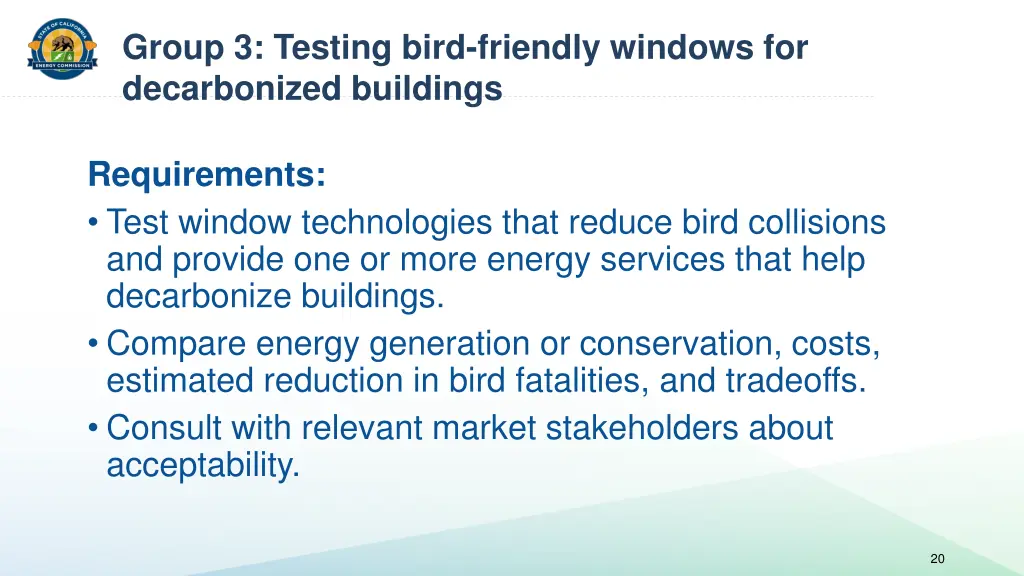 STATE OF CALIFORNIA
ENERGY COMMISSION

Group 3: Testing bird-friendly windows for decarbonized buildings

Requirements:
• Test window technologies that reduce bird collisions and provide one or more energy services that help decarbonize buildings.
• Compare energy generation or conservation, costs, estimated reduction in bird fatalities, and tradeoffs.
• Consult with relevant market stakeholders about acceptability.

20